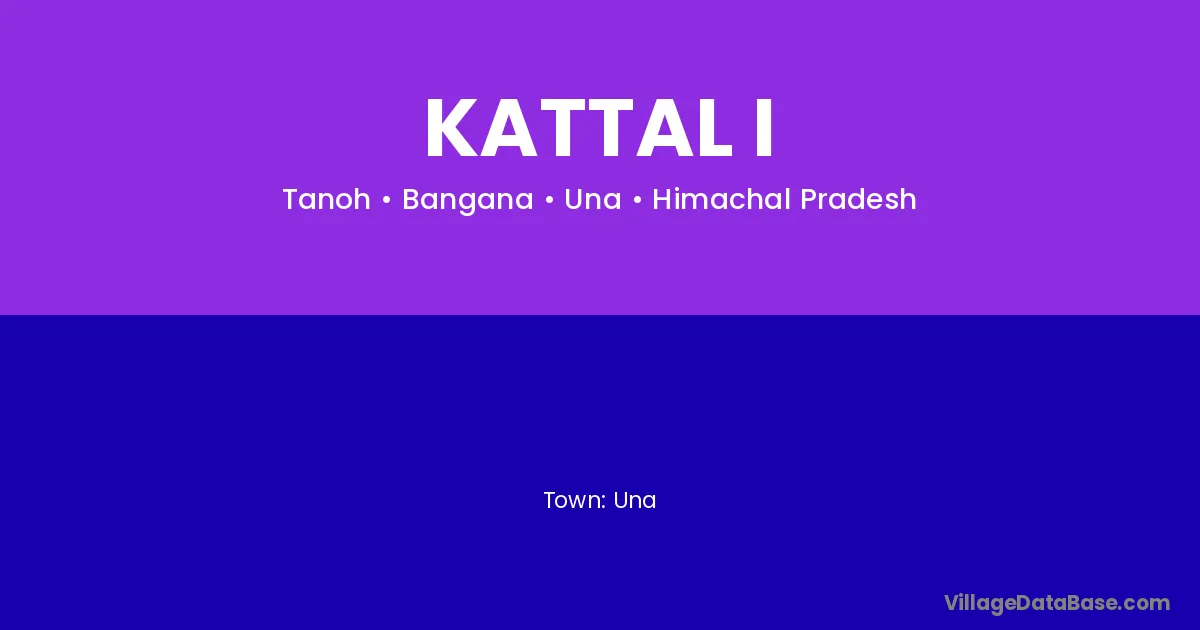 KATTAL I

Tanoh • Bangana • Una • Himachal Pradesh

Town: Una

VillageDataBase.com